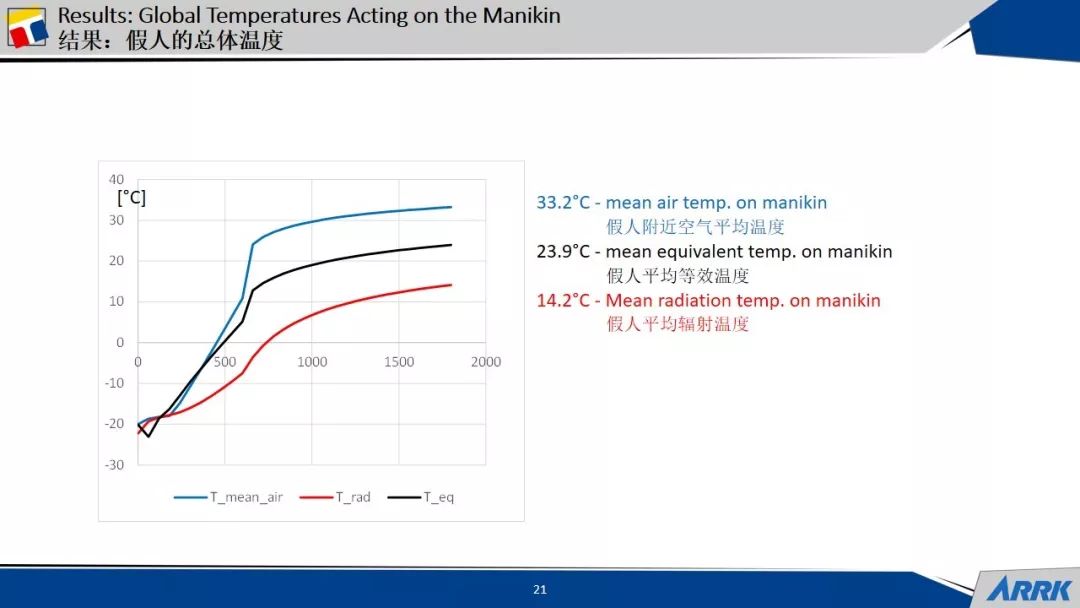 Results: Global Temperatures Acting on the Manikin
结果：假人的总体温度

40
[°C]
30
20
10
0
-10
-20
-30
0
500
1000
1500
2000

T_mean_air T_rad T_eq

33.2°C - mean air temp. on manikin
假人附近空气平均温度
23.9°C - mean equivalent temp. on manikin
假人平均等效温度
14.2°C - Mean radiation temp. on manikin
假人平均辐射温度

21

ARRK